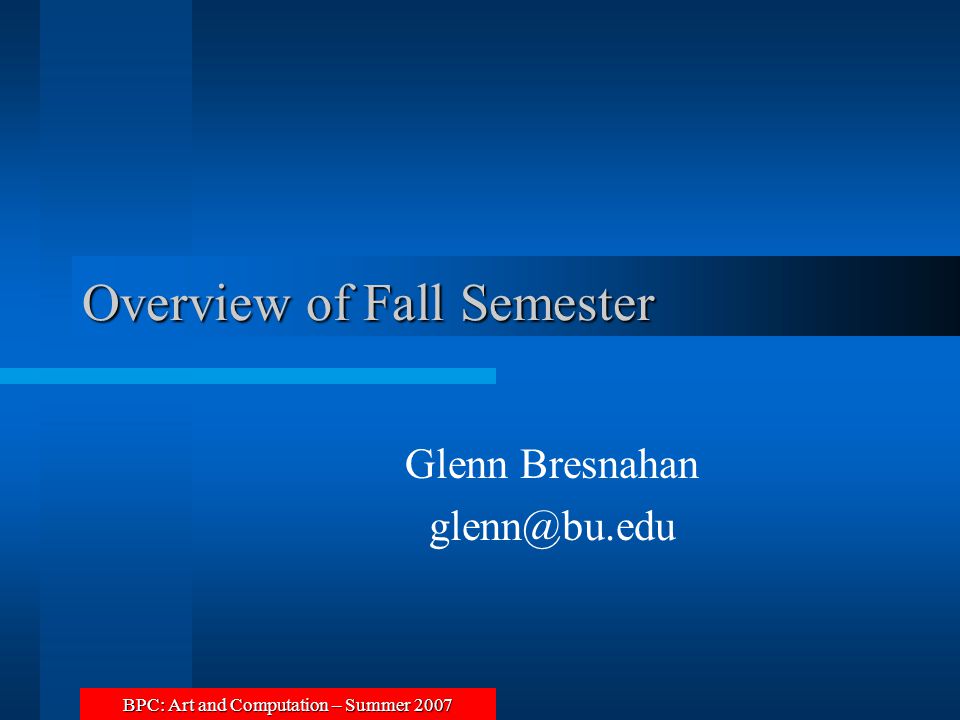 Overview of Fall Semester

Glenn Bresnahan
glenn@bu.edu

BPC: Art and Computation – Summer 2007